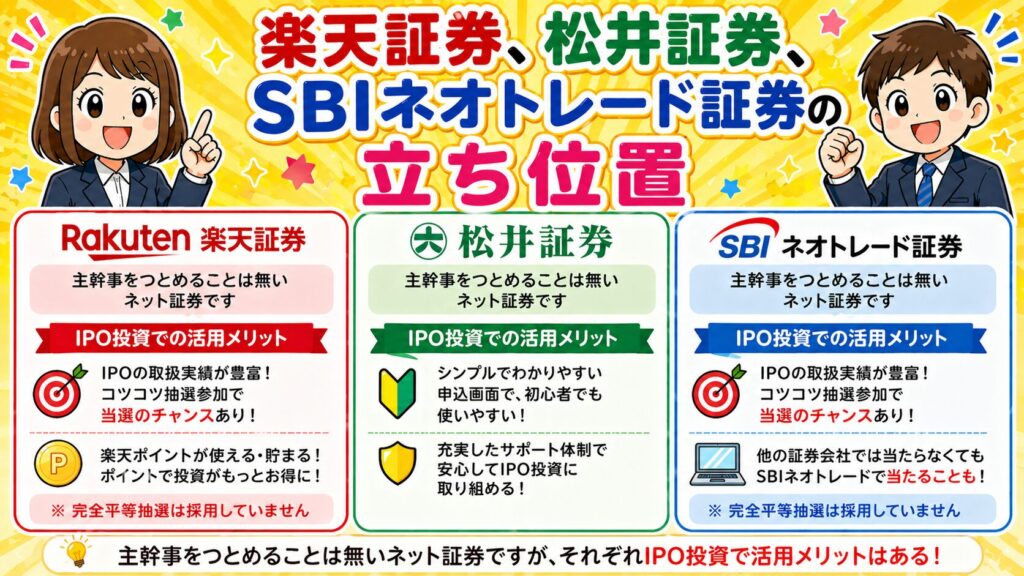 楽天証券、松井証券、SBIネオトレード証券の立ち位置

Rakuten 楽天証券

主幹事をつとめることは無いネット証券です

IPO投資での活用メリット

IPOの取扱実績が豊富！コツコツ抽選参加で当選のチャンスあり！

P

楽天ポイントが使える・貯まる！ポイントで投資がもっとお得に！

※ 完全平等抽選は採用していません

大 松井証券

主幹事をつとめることは無いネット証券です

IPO投資での活用メリット

シンプルでわかりやすい申込画面で、初心者でも使いやすい！

充実したサポート体制で安心してIPO投資に取り組める！

SBI ネオトレード証券

主幹事をつとめることは無いネット証券です

IPO投資での活用メリット

IPOの取扱実績が豊富！コツコツ抽選参加で当選のチャンスあり！

他の証券会社では当たらなくてもSBIネオトレードで当たることも！

※ 完全平等抽選は採用していません

主幹事をつとめることは無いネット証券ですが、それぞれIPO投資で活用メリットはある！